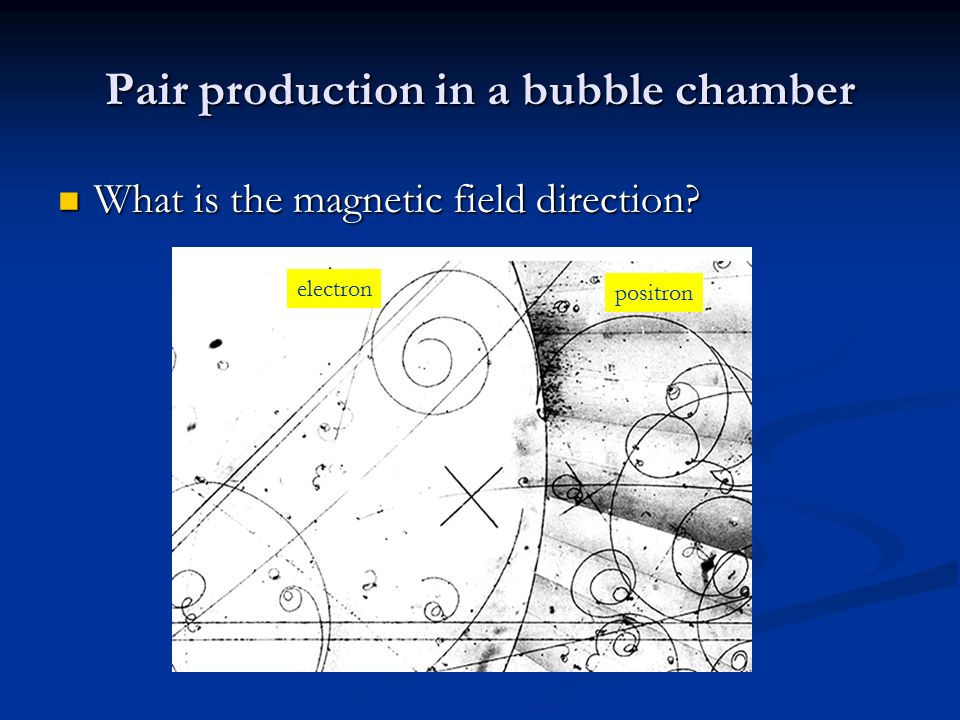 Pair production in a bubble chamber

What is the magnetic field direction?

electron

positron